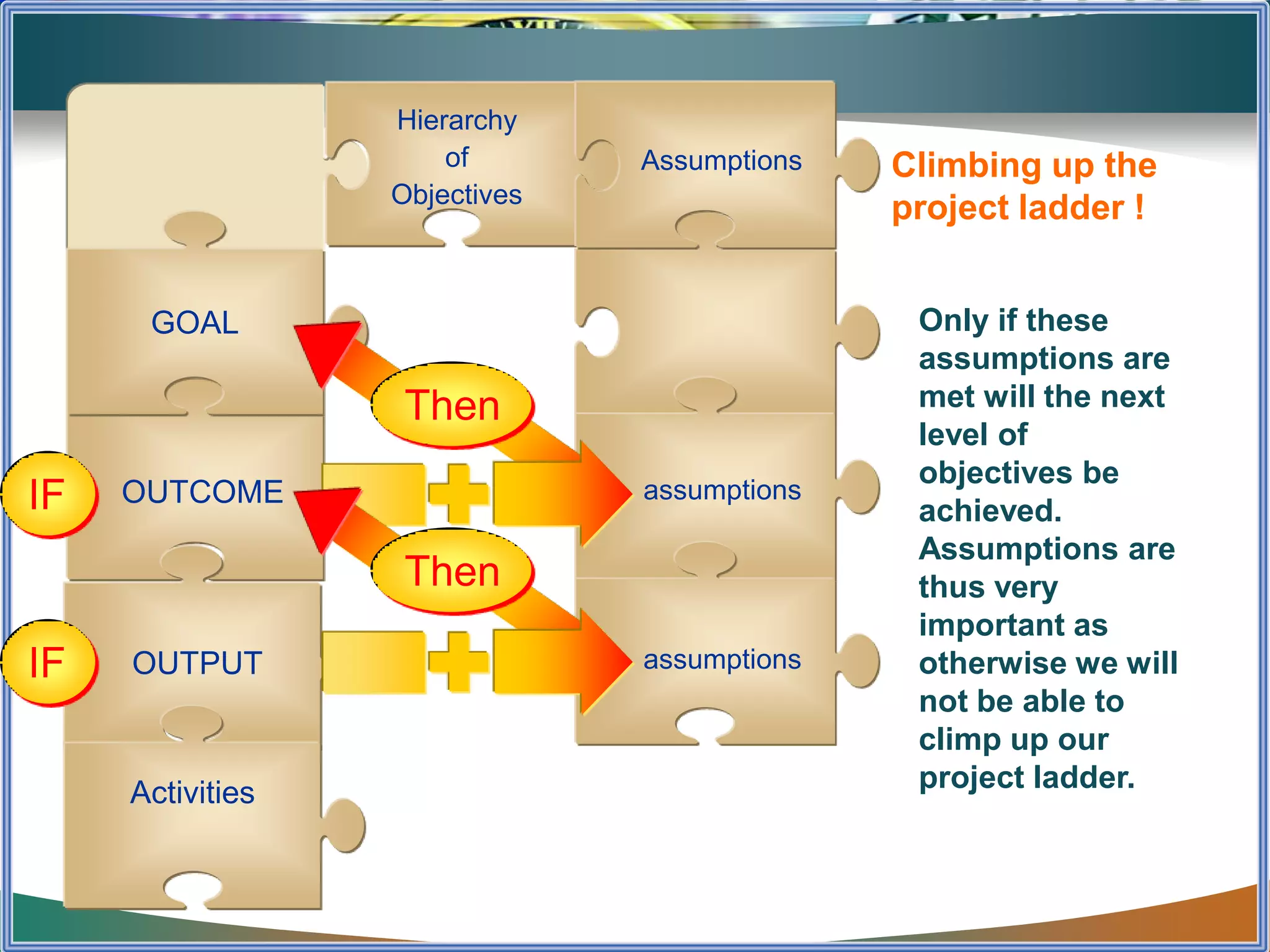 Hierarchy of Objectives

Assumptions

Climbing up the project ladder !

GOAL

Then

IF

OUTCOME

assumptions

Then

IF

OUTPUT

assumptions

Activities

Only if these assumptions are met will the next level of objectives be achieved. Assumptions are thus very important as otherwise we will not be able to climp up our project ladder.